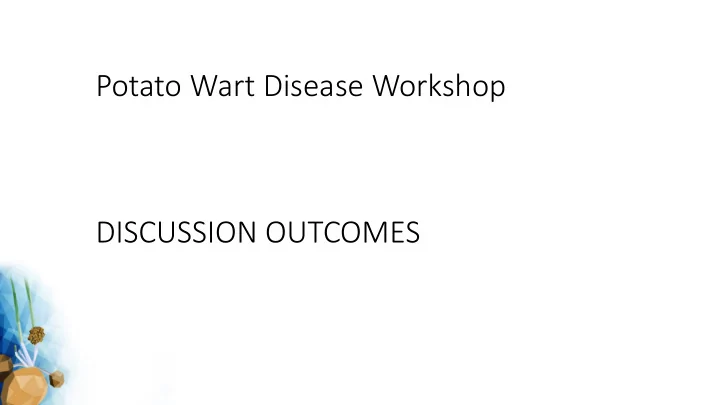 Potato Wart Disease Workshop

DISCUSSION OUTCOMES